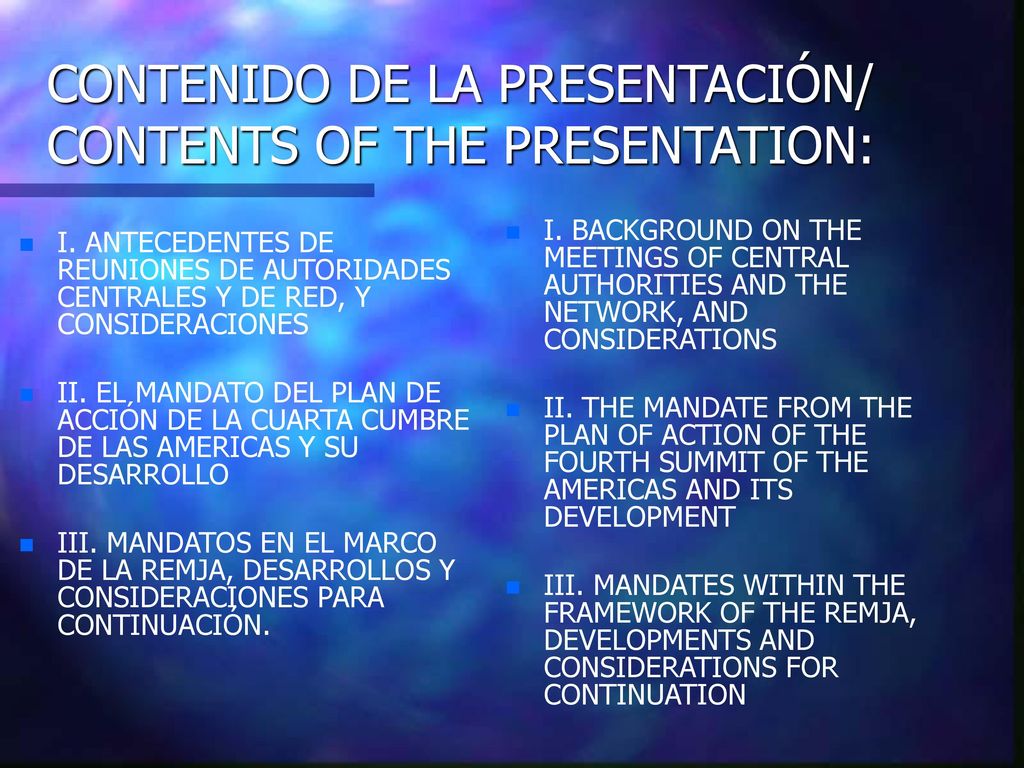 CONTENIDO DE LA PRESENTACIÓN/ CONTENTS OF THE PRESENTATION:

I. ANTECEDENTES DE REUNIONES DE AUTORIDADES CENTRALES Y DE RED, Y CONSIDERACIONES

II. EL MANDATO DEL PLAN DE ACCIÓN DE LA CUARTA CUMBRE DE LAS AMERICAS Y SU DESARROLLO

III. MANDATOS EN EL MARCO DE LA REMJA, DESARROLLOS Y CONSIDERACIONES PARA CONTINUACIÓN.

I. BACKGROUND ON THE MEETINGS OF CENTRAL AUTHORITIES AND THE NETWORK, AND CONSIDERATIONS

II. THE MANDATE FROM THE PLAN OF ACTION OF THE FOURTH SUMMIT OF THE AMERICAS AND ITS DEVELOPMENT

III. MANDATES WITHIN THE FRAMEWORK OF THE REMJA, DEVELOPMENTS AND CONSIDERATIONS FOR CONTINUATION